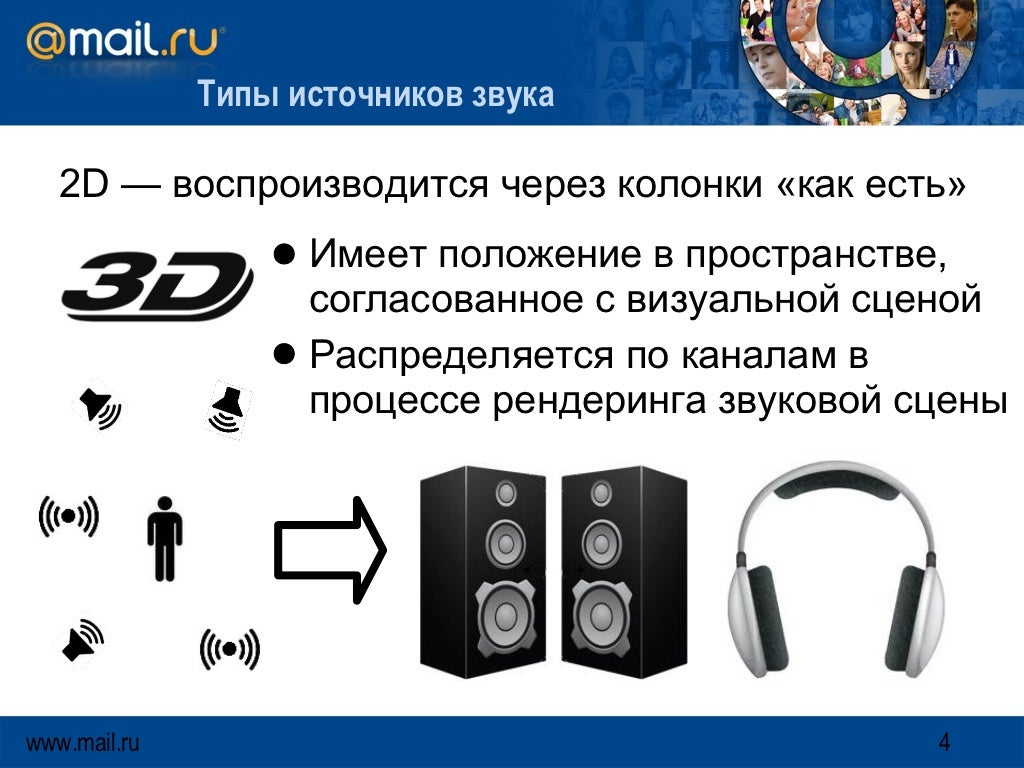 @mail.ru®

Типы источников звука

2D — воспроизводится через колонки «как есть»

3D

● Имеет положение в пространстве, согласованное с визуальной сценой

● Распределяется по каналам в процессе рендеринга звуковой сцены

www.mail.ru

4